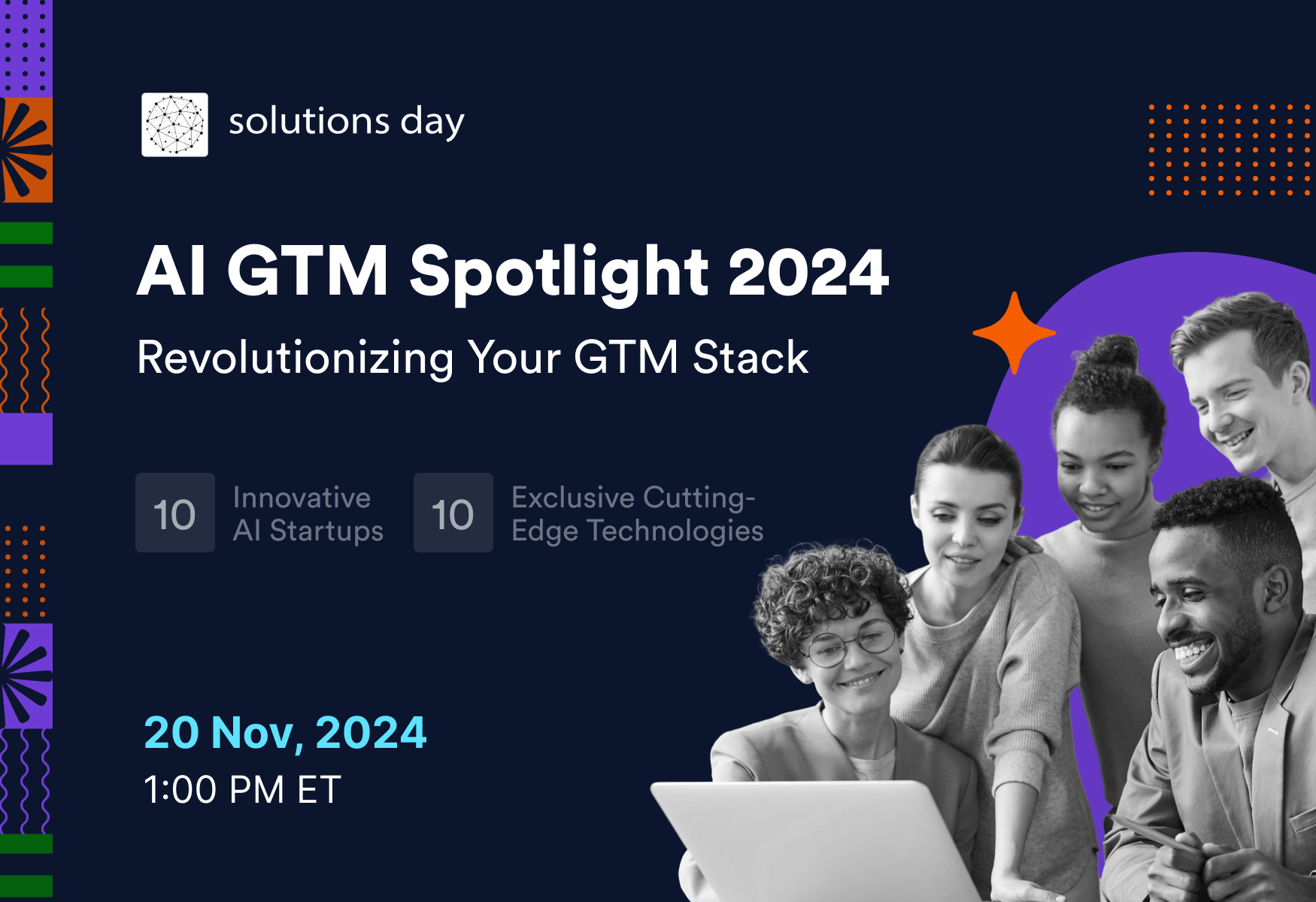 solutions day

AI GTM Spotlight 2024

Revolutionizing Your GTM Stack

10 Innovative AI Startups

10 Exclusive Cutting-Edge Technologies

20 Nov, 2024
1:00 PM ET